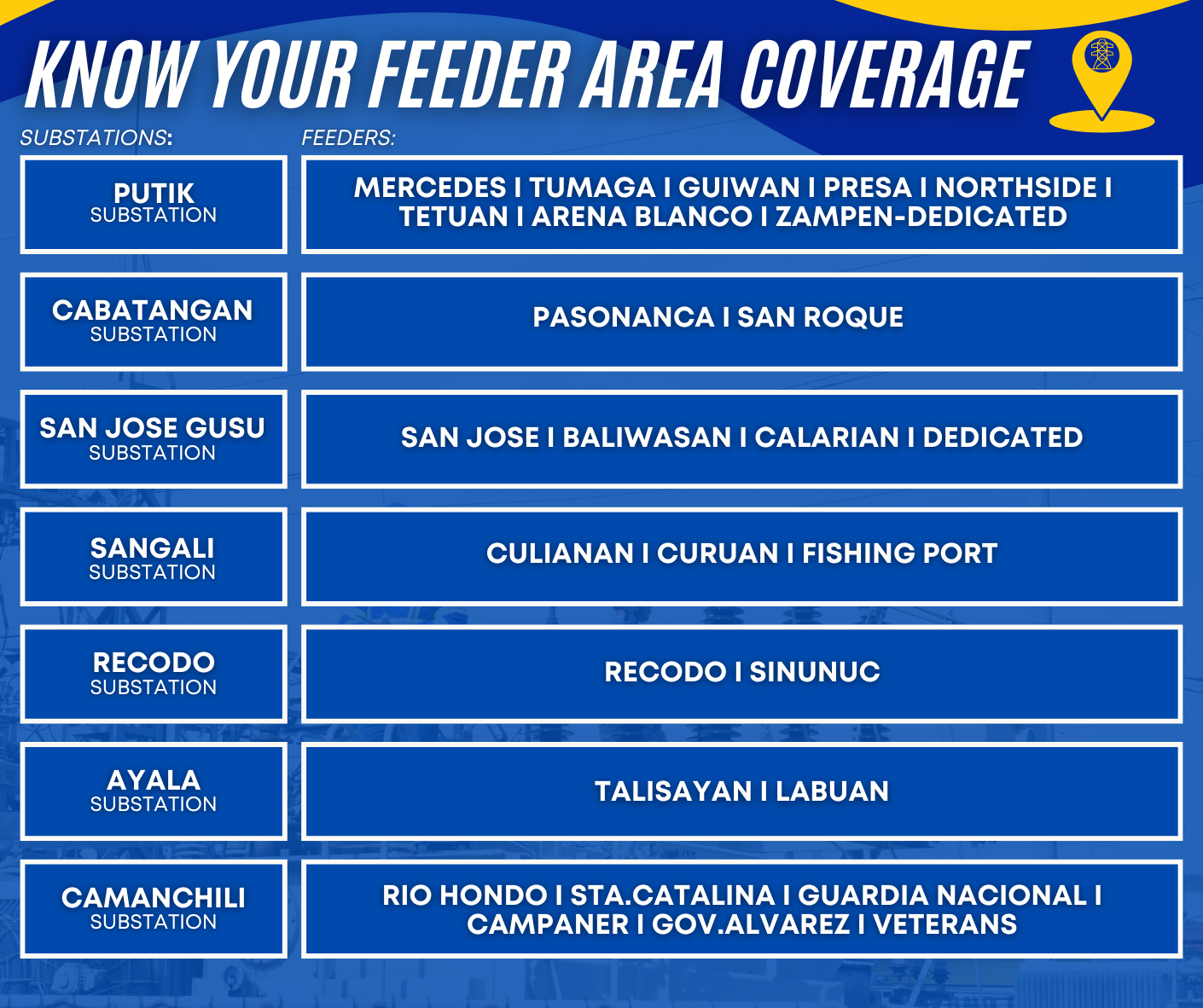 KNOW YOUR FEEDER AREA COVERAGE

| SUBSTATIONS: | FEEDERS: |
|---|---|
| PUTIK SUBSTATION | MERCEDES I TUMAGA I GUIWAN I PRESA I NORTHSIDE I TETUAN I ARENA BLANCO I ZAMPEN-DEDICATED |
| CABATANGAN SUBSTATION | PASONANCA I SAN ROQUE |
| SAN JOSE GUSU SUBSTATION | SAN JOSE I BALIWASAN I CALARIAN I DEDICATED |
| SANGALI SUBSTATION | CULIANAN I CURUAN I FISHING PORT |
| RECODO SUBSTATION | RECODO I SINUNUC |
| AYALA SUBSTATION | TALISAYAN I LABUAN |
| CAMANCHILI SUBSTATION | RIO HONDO I STA.CATALINA I GUARDIA NACIONAL I CAMPANER I GOV.ALVAREZ I VETERANS |